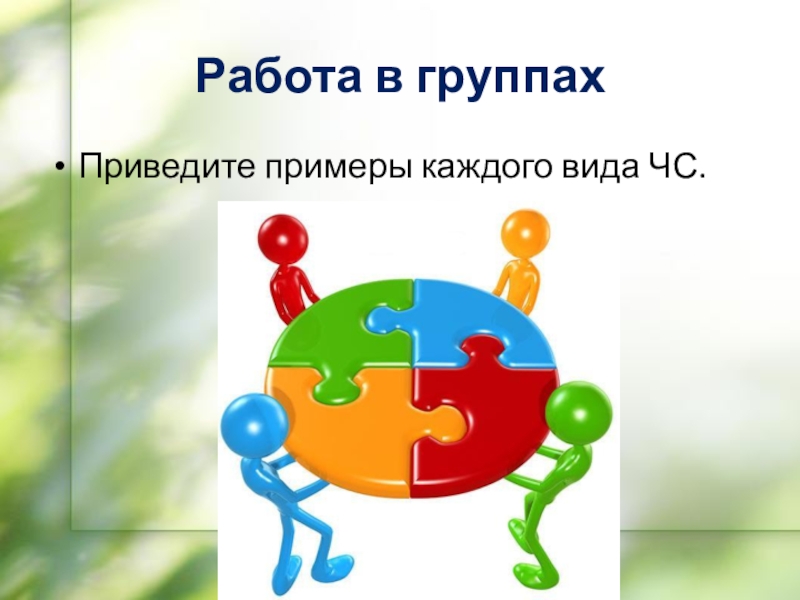 Работа в группах

• Приведите примеры каждого вида ЧС.